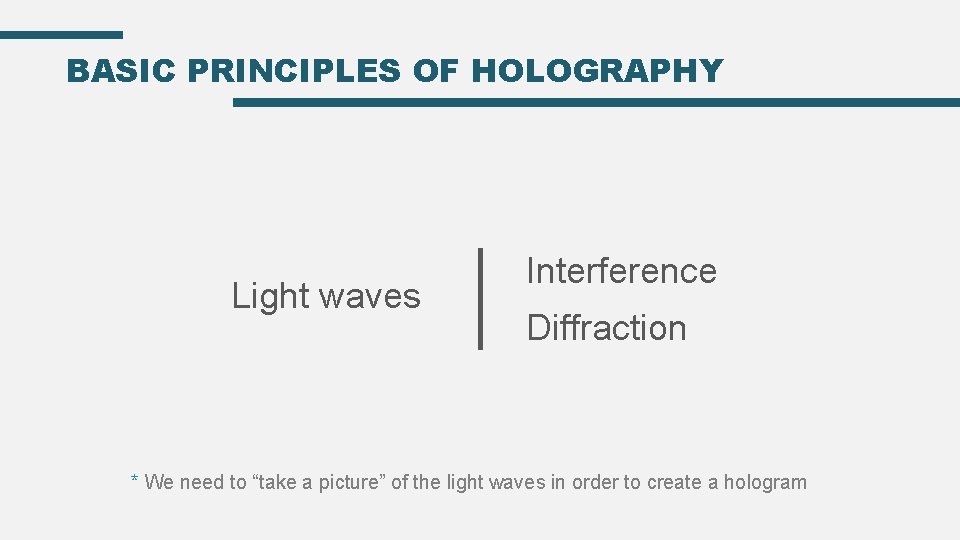 BASIC PRINCIPLES OF HOLOGRAPHY

Light waves

Interference

Diffraction

* We need to “take a picture” of the light waves in order to create a hologram